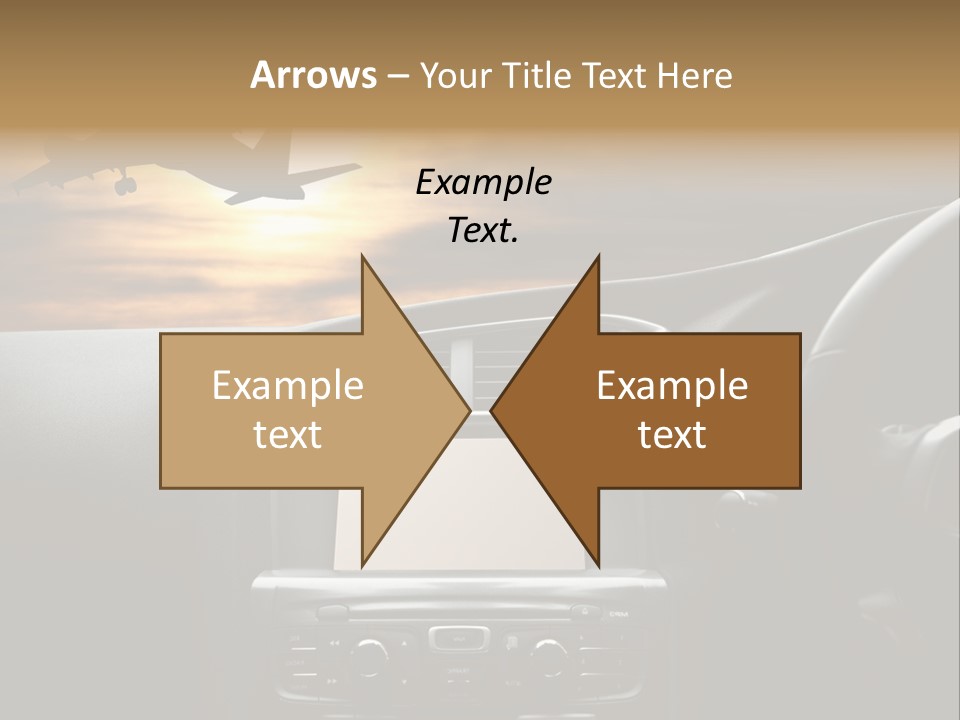 Arrows – Your Title Text Here

Example Text.

Example text

Example text